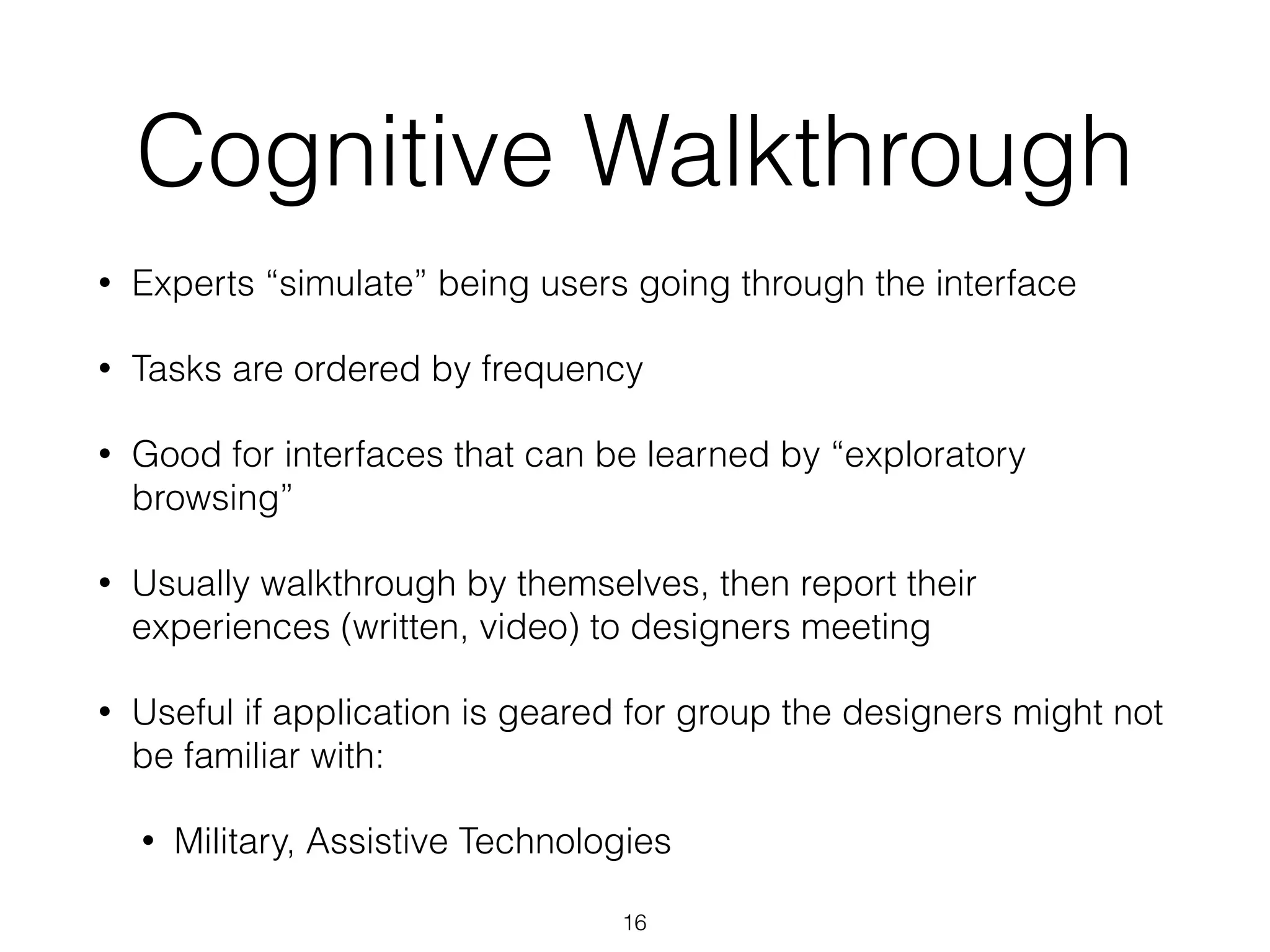 Cognitive Walkthrough

• Experts “simulate” being users going through the interface

• Tasks are ordered by frequency

• Good for interfaces that can be learned by “exploratory browsing”

• Usually walkthrough by themselves, then report their experiences (written, video) to designers meeting

• Useful if application is geared for group the designers might not be familiar with:

• Military, Assistive Technologies

16